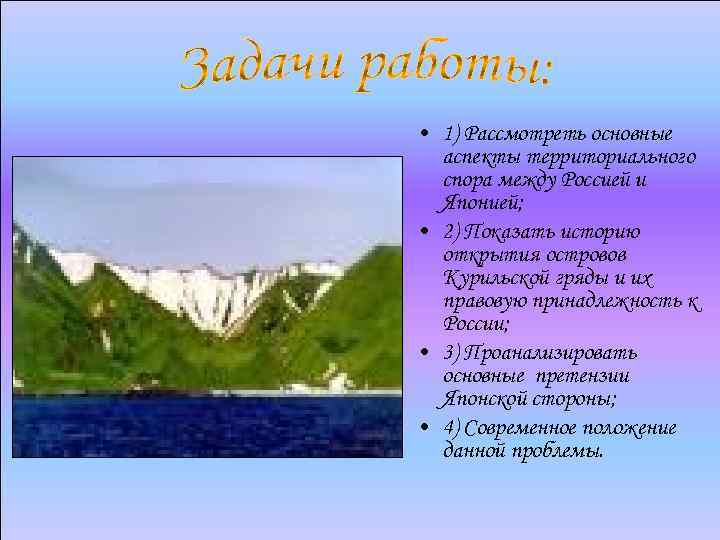 Задачи работы:

• 1) Рассмотреть основные аспекты территориального спора между Россией и Японией;
• 2) Показать историю открытия островов Курильской гряды и их правовую принадлежность к России;
• 3) Проанализировать основные претензии Японской стороны;
• 4) Современное положение данной проблемы.